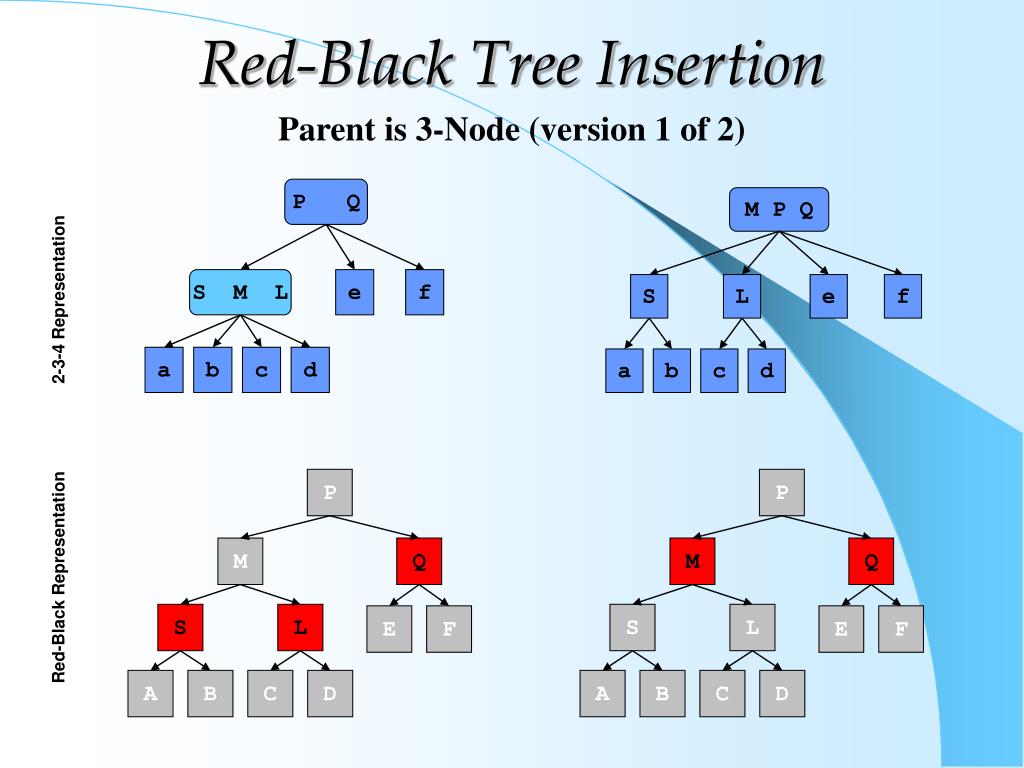 Red-Black Tree Insertion

Parent is 3-Node (version 1 of 2)

2-3-4 Representation

P Q

S M L

e

f

a

b

c

d

M P Q

S

L

e

f

a

b

c

d

Red-Black Representation

P

M

Q

S

L

E

F

A

B

C

D

P

M

Q

S

L

E

F

A

B

C

D